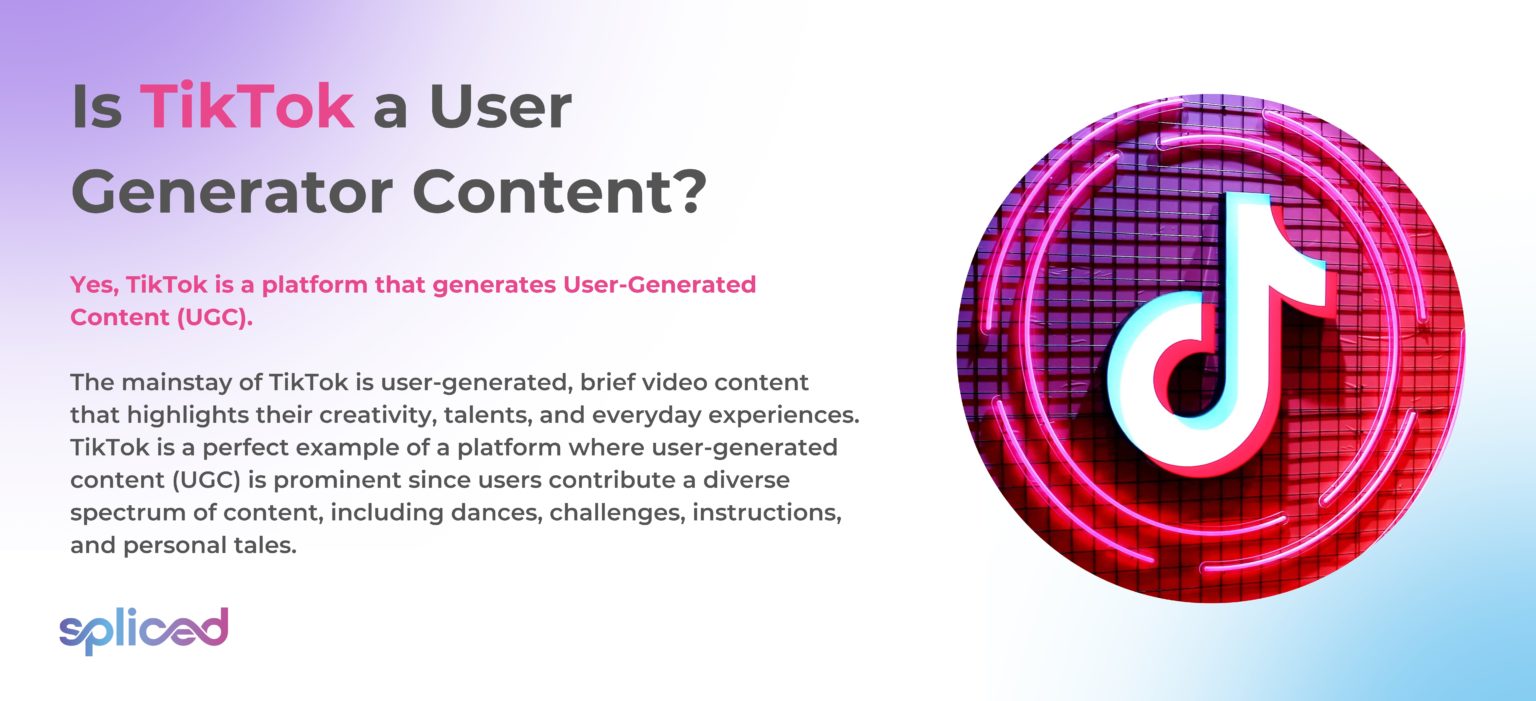 Is TikTok a User Generator Content?

Yes, TikTok is a platform that generates User-Generated Content (UGC).

The mainstay of TikTok is user-generated, brief video content that highlights their creativity, talents, and everyday experiences. TikTok is a perfect example of a platform where user-generated content (UGC) is prominent since users contribute a diverse spectrum of content, including dances, challenges, instructions, and personal tales.

spliced